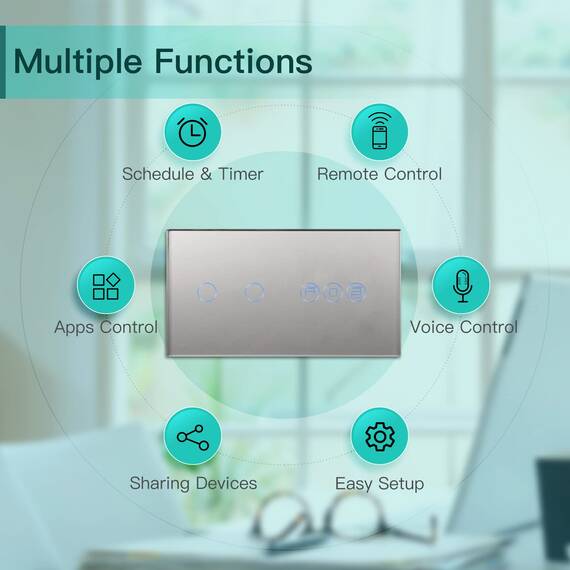 Multiple Functions

Schedule & Timer

Remote Control

Apps Control

Voice Control

Sharing Devices

Easy Setup